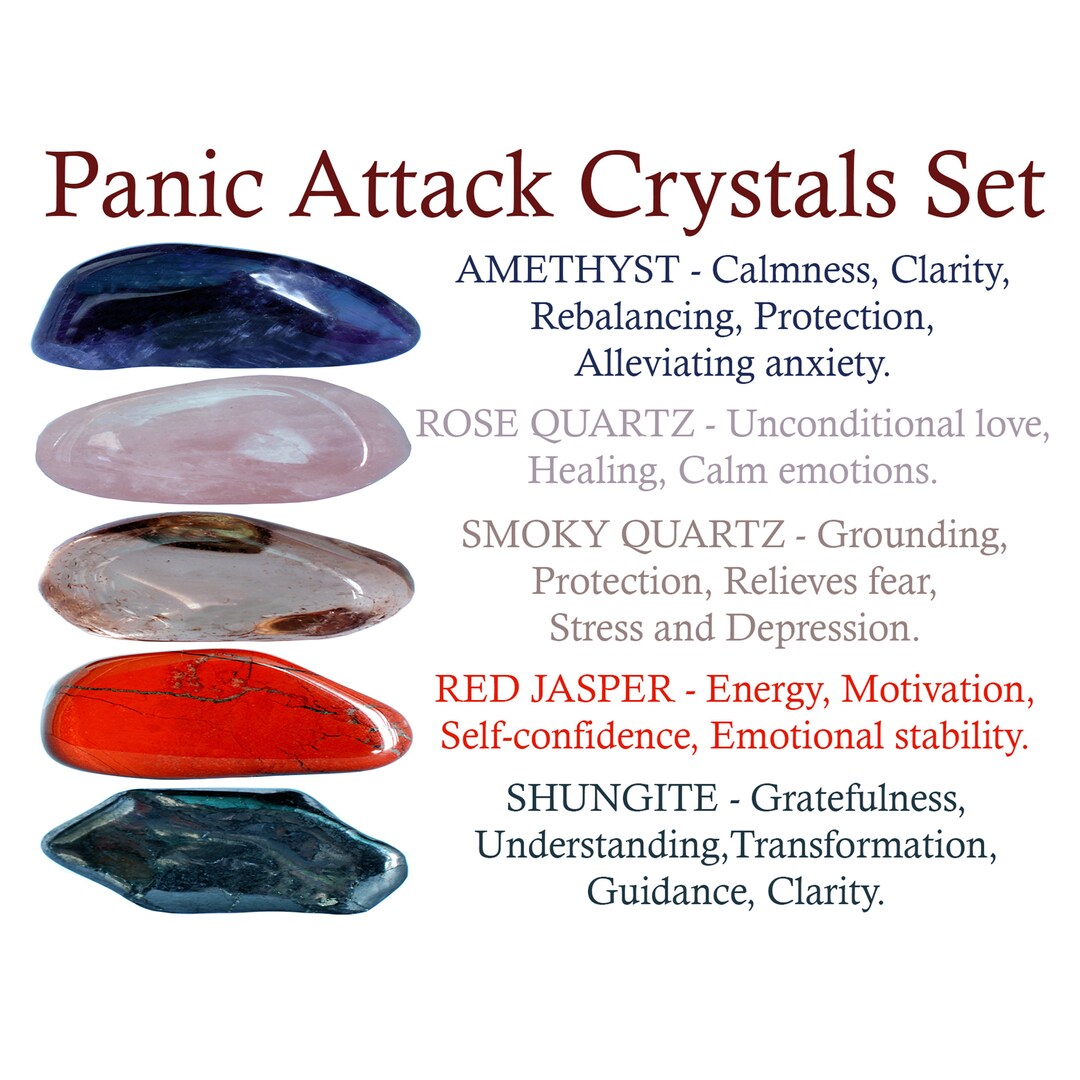 Panic Attack Crystals Set

AMETHYST - Calmness, Clarity, Rebalancing, Protection, Alleviating anxiety.

ROSE QUARTZ - Unconditional love, Healing, Calm emotions.

SMOKY QUARTZ - Grounding, Protection, Relieves fear, Stress and Depression.

RED JASPER - Energy, Motivation, Self-confidence, Emotional stability.

SHUNGITE - Gratefulness, Understanding,Transformation, Guidance, Clarity.